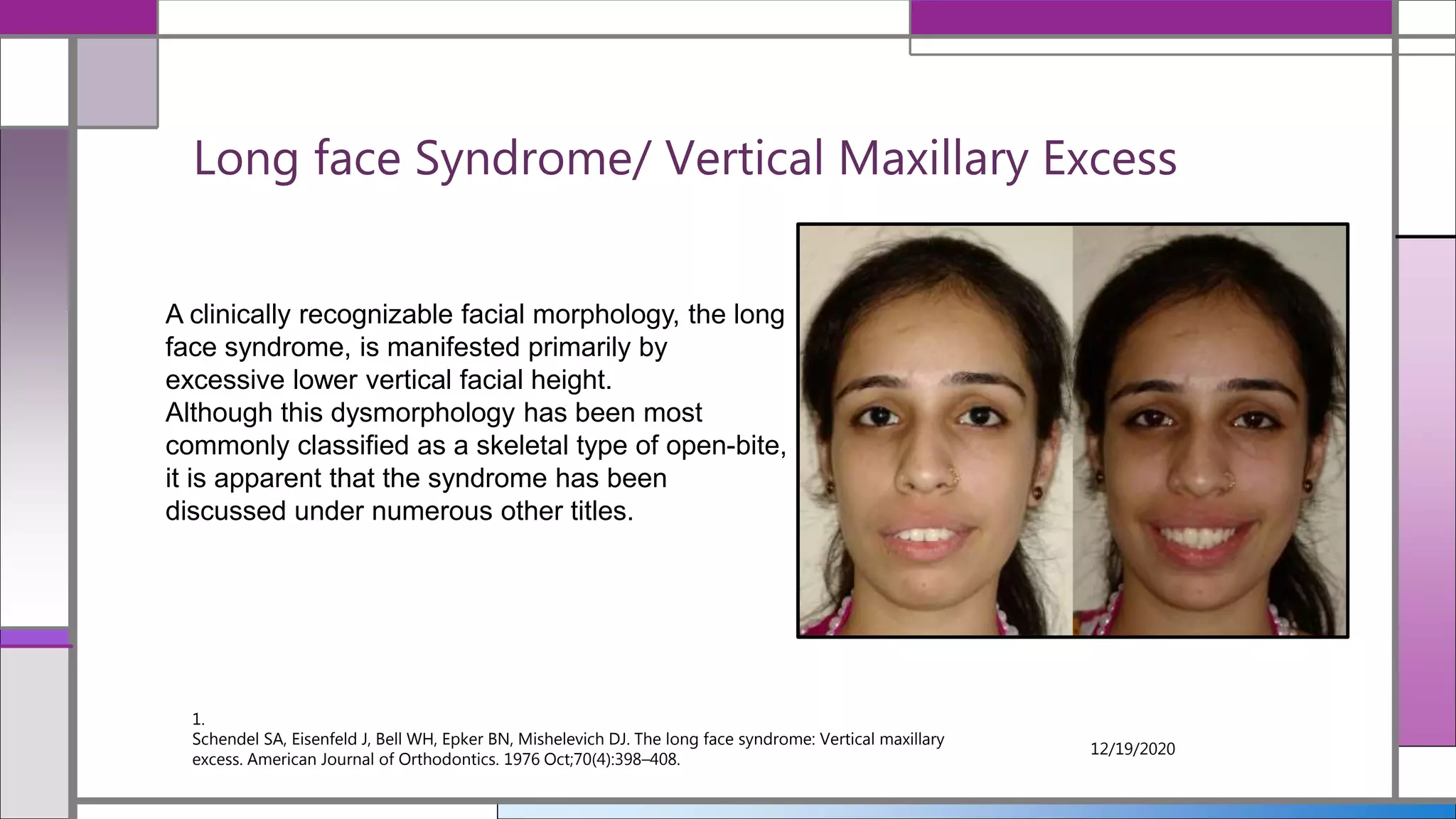 Long face Syndrome/ Vertical Maxillary Excess

A clinically recognizable facial morphology, the long face syndrome, is manifested primarily by excessive lower vertical facial height. Although this dysmorphology has been most commonly classified as a skeletal type of open-bite, it is apparent that the syndrome has been discussed under numerous other titles.

1.
Schendel SA, Eisenfeld J, Bell WH, Epker BN, Mishelevich DJ. The long face syndrome: Vertical maxillary excess. American Journal of Orthodontics. 1976 Oct;70(4):398–408.

12/19/2020